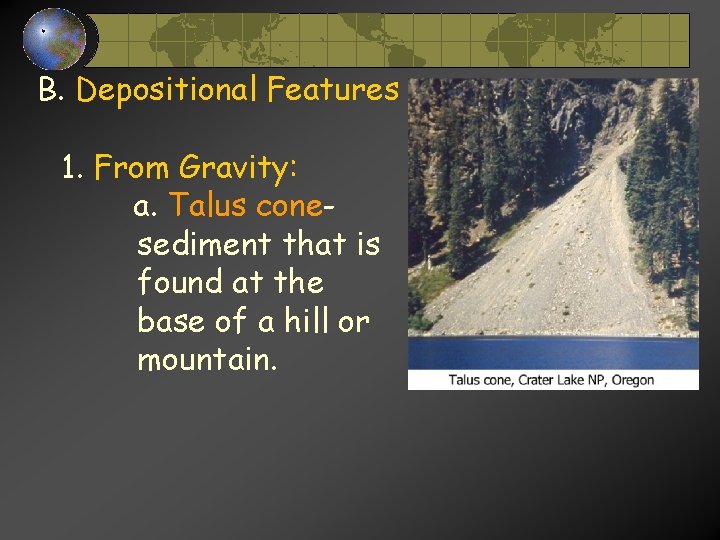 B. Depositional Features

1. From Gravity:
a. Talus cone- sediment that is found at the base of a hill or mountain.

Talus cone, Crater Lake NP, Oregon